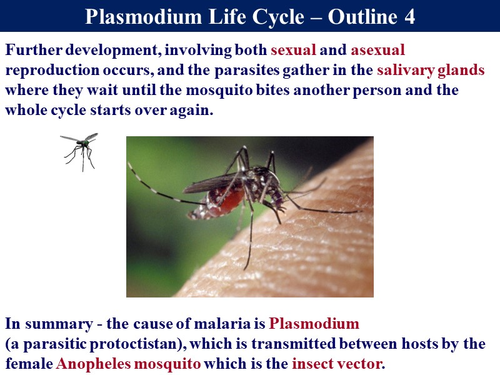 Plasmodium Life Cycle – Outline 4

Further development, involving both sexual and asexual reproduction occurs, and the parasites gather in the salivary glands where they wait until the mosquito bites another person and the whole cycle starts over again.

In summary - the cause of malaria is Plasmodium (a parasitic protoctistan), which is transmitted between hosts by the female Anopheles mosquito which is the insect vector.